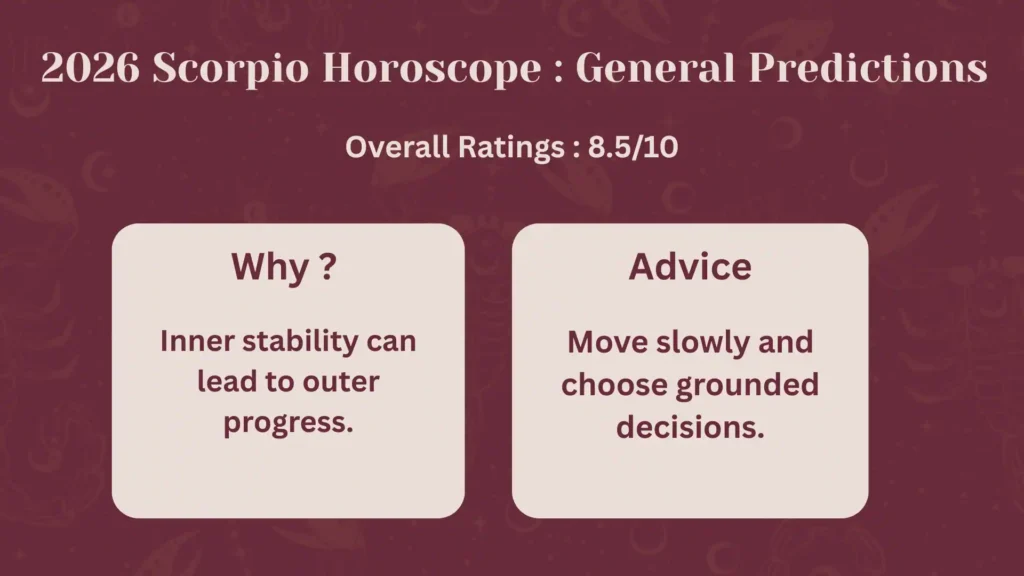 2026 Scorpio Horoscope : General Predictions

Overall Ratings : 8.5/10

Why ?

Inner stability can lead to outer progress.

Advice

Move slowly and choose grounded decisions.